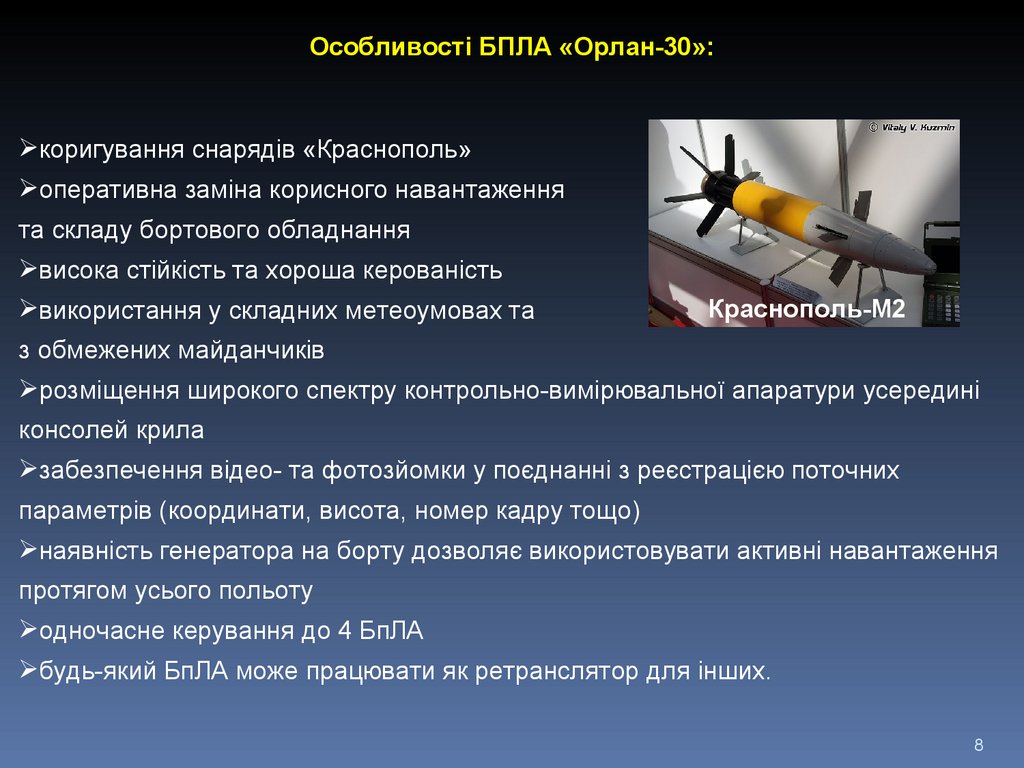 Особливості БПЛА «Орлан-30»:

➢коригування снарядів «Краснополь»
➢оперативна заміна корисного навантаження та складу бортового обладнання
➢висока стійкість та хороша керованість
➢використання у складних метеоумовах та з обмежених майданчиків
➢розміщення широкого спектру контрольно-вимірювальної апаратури усередині консолей крила
➢забезпечення відео- та фотозйомки у поєднанні з реєстрацією поточних параметрів (координати, висота, номер кадру тощо)
➢наявність генератора на борту дозволяє використовувати активні навантаження протягом усього польоту
➢одночасне керування до 4 БпЛА
➢будь-який БпЛА може працювати як ретранслятор для інших.

© Vitaly V. Kuzmin
Краснополь-М2

8